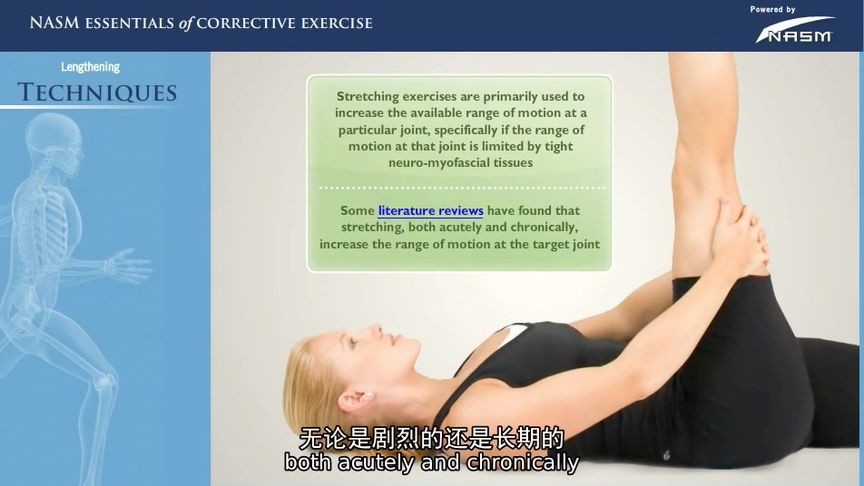 NASM ESSENTIALS of CORRECTIVE EXERCISE

Powered by
NASM

Lengthening
TECHNIQUES

Stretching exercises are primarily used to increase the available range of motion at a particular joint, specifically if the range of motion at that joint is limited by tight neuro-myofascial tissues

Some literature reviews have found that stretching, both acutely and chronically, increase the range of motion at the target joint

无论是剧烈的还是长期的
both acutely and chronically